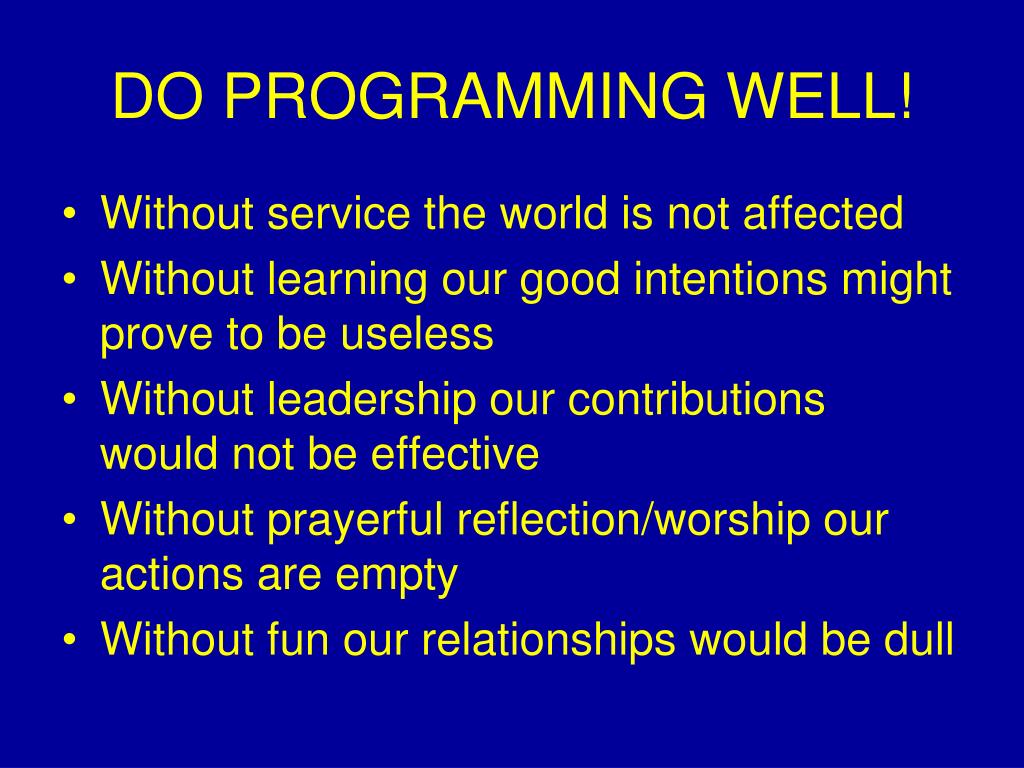 DO PROGRAMMING WELL!

• Without service the world is not affected
• Without learning our good intentions might prove to be useless
• Without leadership our contributions would not be effective
• Without prayerful reflection/worship our actions are empty
• Without fun our relationships would be dull